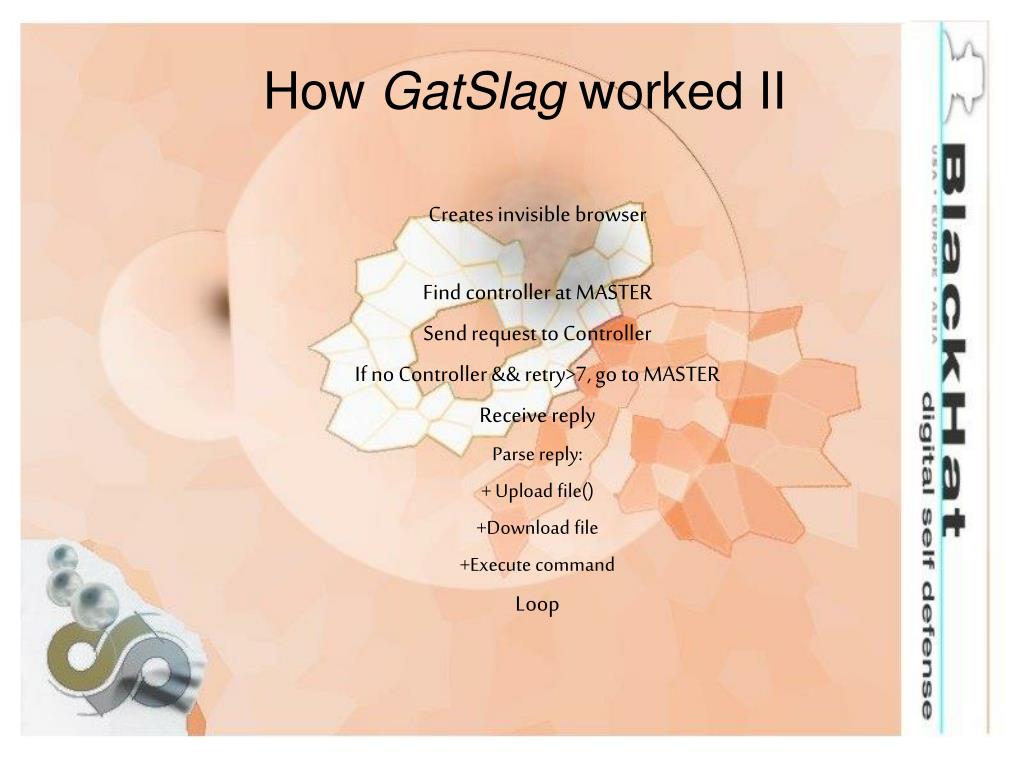 How GatSlag worked II

Creates invisible browser

Find controller at MASTER

Send request to Controller

If no Controller && retry>7, go to MASTER

Receive reply

Parse reply:

+ Upload file()

+Download file

+Execute command

Loop

BlackHat
USA - EUROPE - ASIA
digital self defense